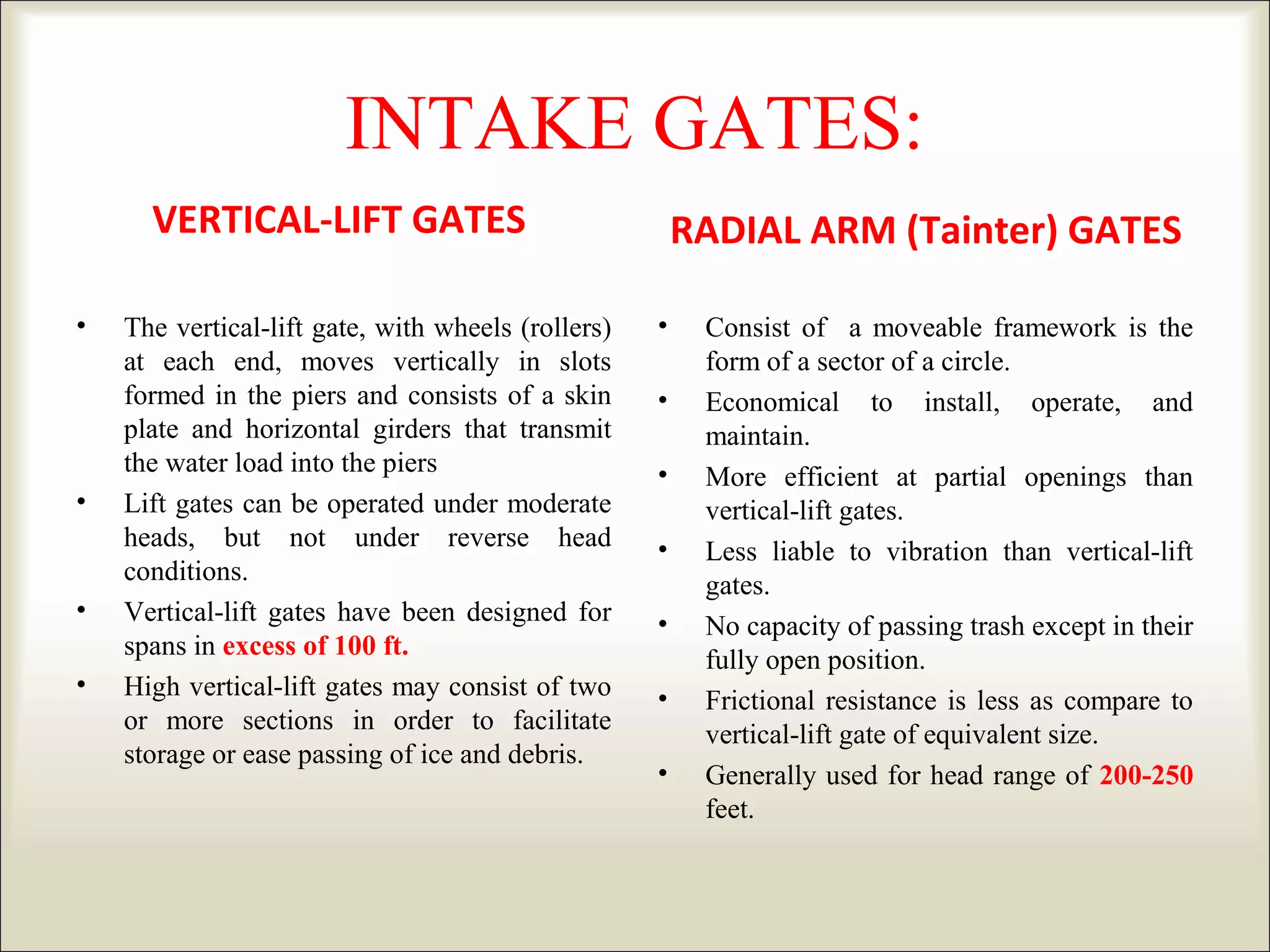 INTAKE GATES:

VERTICAL-LIFT GATES

• The vertical-lift gate, with wheels (rollers) at each end, moves vertically in slots formed in the piers and consists of a skin plate and horizontal girders that transmit the water load into the piers
• Lift gates can be operated under moderate heads, but not under reverse head conditions.
• Vertical-lift gates have been designed for spans in excess of 100 ft.
• High vertical-lift gates may consist of two or more sections in order to facilitate storage or ease passing of ice and debris.

RADIAL ARM (Tainter) GATES

• Consist of a moveable framework is the form of a sector of a circle.
• Economical to install, operate, and maintain.
• More efficient at partial openings than vertical-lift gates.
• Less liable to vibration than vertical-lift gates.
• No capacity of passing trash except in their fully open position.
• Frictional resistance is less as compare to vertical-lift gate of equivalent size.
• Generally used for head range of 200-250 feet.